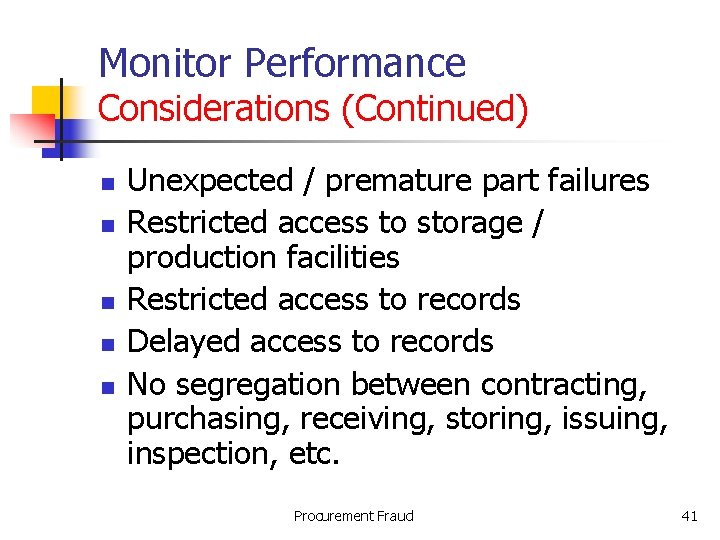 Monitor Performance
Considerations (Continued)

- Unexpected / premature part failures
- Restricted access to storage / production facilities
- Restricted access to records
- Delayed access to records
- No segregation between contracting, purchasing, receiving, storing, issuing, inspection, etc.

Procurement Fraud

41